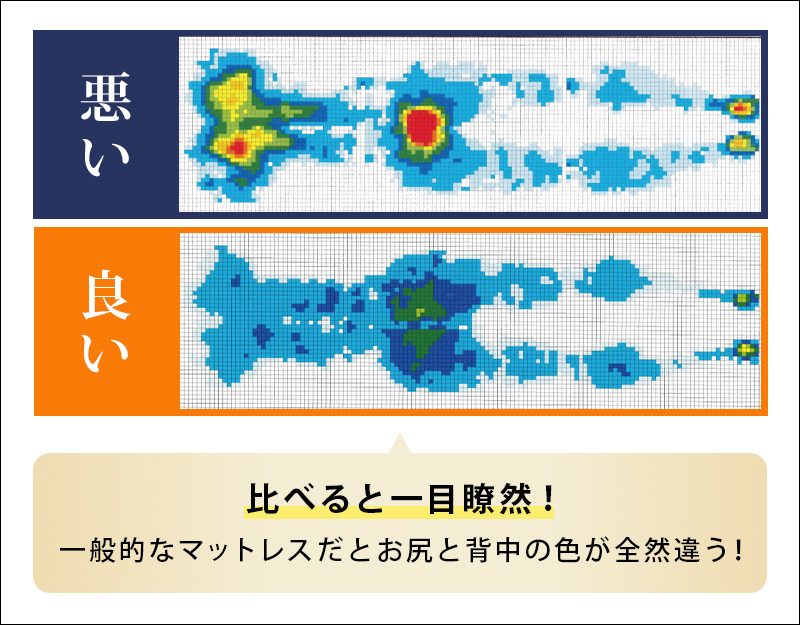 悪い

良い

比べると一目瞭然！

一般的なマットレスだとお尻と背中の色が全然違う！